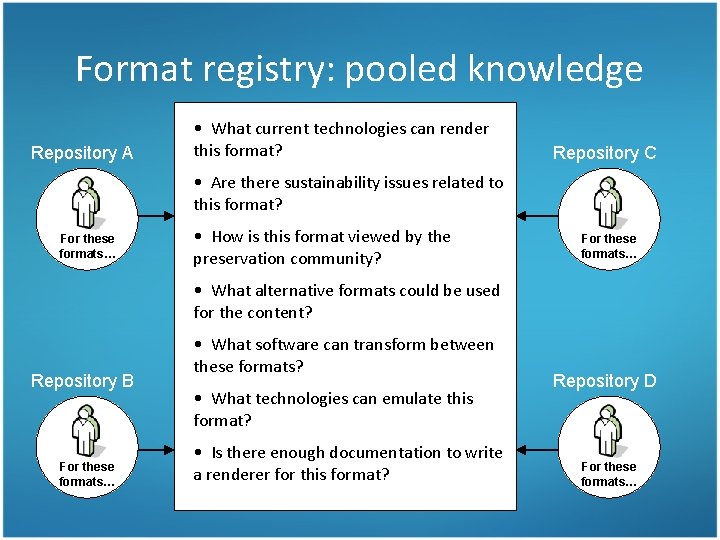 Format registry: pooled knowledge

Repository A

For these formats...

Repository B

For these formats...

• What current technologies can render this format?

• Are there sustainability issues related to this format?

• How is this format viewed by the preservation community?

• What alternative formats could be used for the content?

• What software can transform between these formats?

• What technologies can emulate this format?

• Is there enough documentation to write a renderer for this format?

Repository C

For these formats...

Repository D

For these formats...